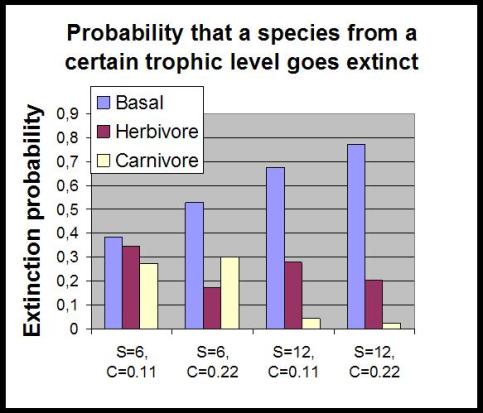 Probability that a species from a certain trophic level goes extinct

Basal
Herbivore
Carnivore

Extinction probability

0,9
0,8
0,7
0,6
0,5
0,4
0,3
0,2
0,1
0

S=6, C=0.11
S=6, C=0.22
S=12, C=0.11
S=12, C=0.22